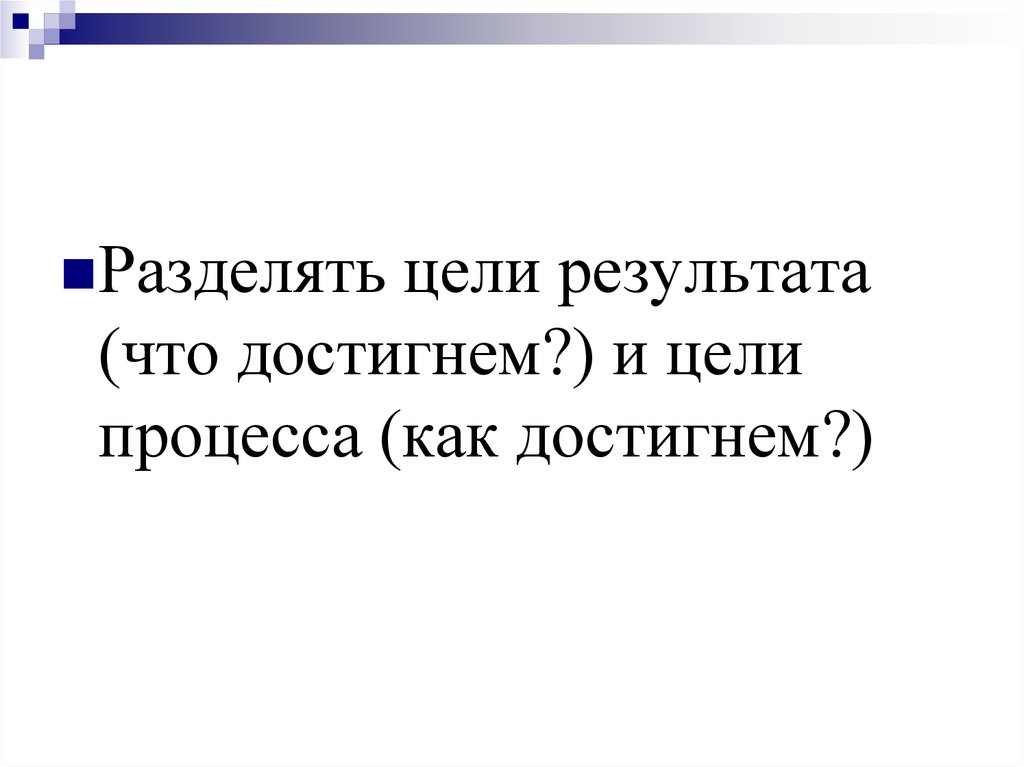 Разделять цели результата (что достигнем?) и цели процесса (как достигнем?)